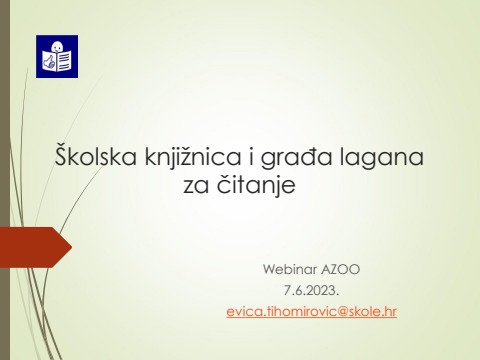 Školska knjižnica i građa lagana za čitanje

Webinar AZOO
7.6.2023.
evica.tihomirovic@skole.hr